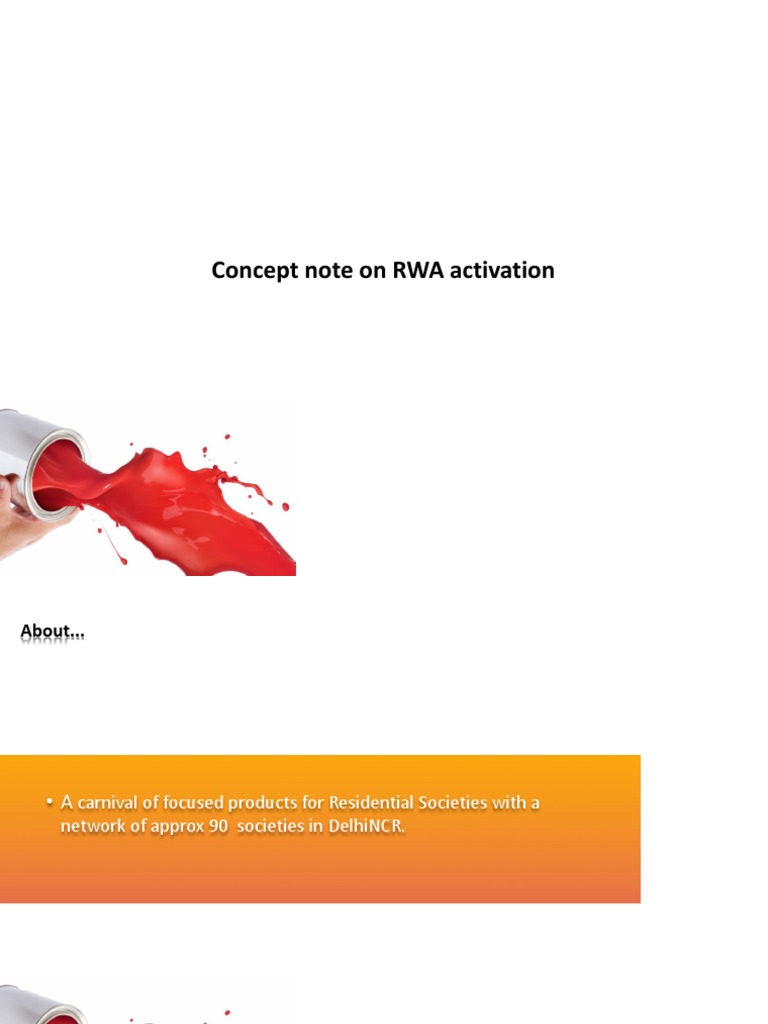 Concept note on RWA activation

About…

• A carnival of focused products for Residential Societies with a network of approx 90 societies in DelhiNCR.